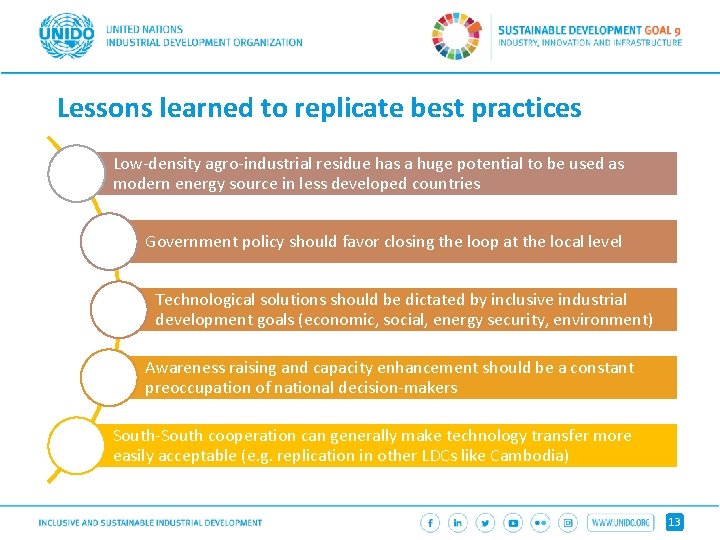 UNIDO UNITED NATIONS INDUSTRIAL DEVELOPMENT ORGANIZATION

SUSTAINABLE DEVELOPMENT GOAL 9
INDUSTRY, INNOVATION AND INFRASTRUCTURE

Lessons learned to replicate best practices

Low-density agro-industrial residue has a huge potential to be used as modern energy source in less developed countries

Government policy should favor closing the loop at the local level

Technological solutions should be dictated by inclusive industrial development goals (economic, social, energy security, environment)

Awareness raising and capacity enhancement should be a constant preoccupation of national decision-makers

South-South cooperation can generally make technology transfer more easily acceptable (e.g. replication in other LDCs like Cambodia)

INCLUSIVE AND SUSTAINABLE INDUSTRIAL DEVELOPMENT

WWW.UNIDO.ORG

13